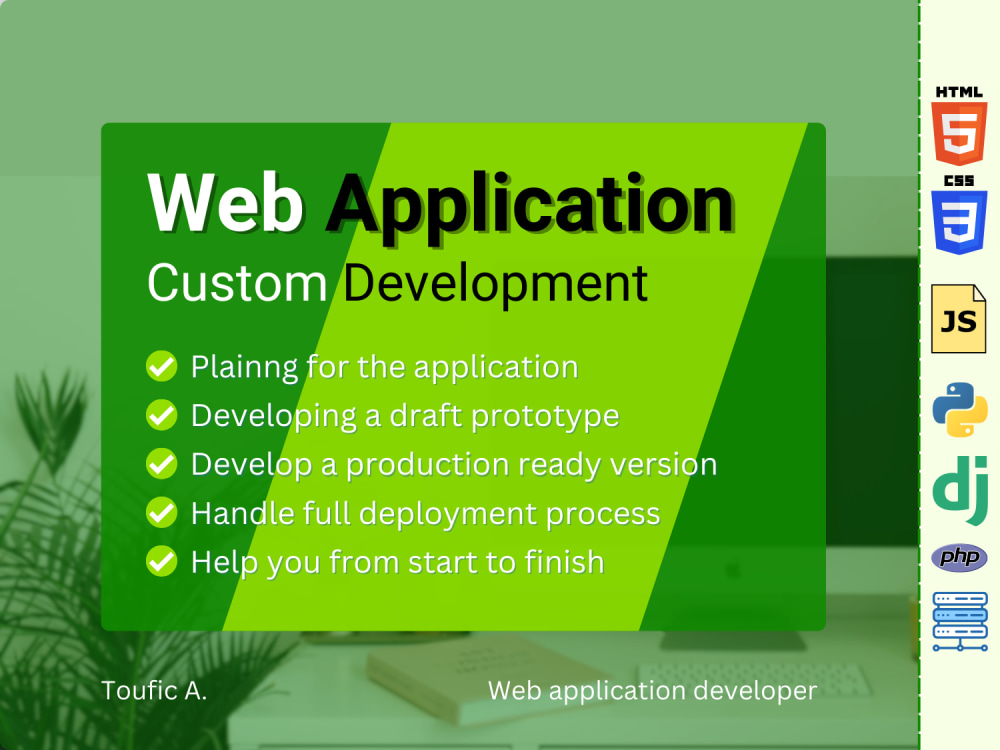 Web Application
Custom Development

Plainng for the application
Developing a draft prototype
Develop a production ready version
Handle full deployment process
Help you from start to finish

Toufic A.

Web application developer

HTML
5
CSS
3
JS
dj
php